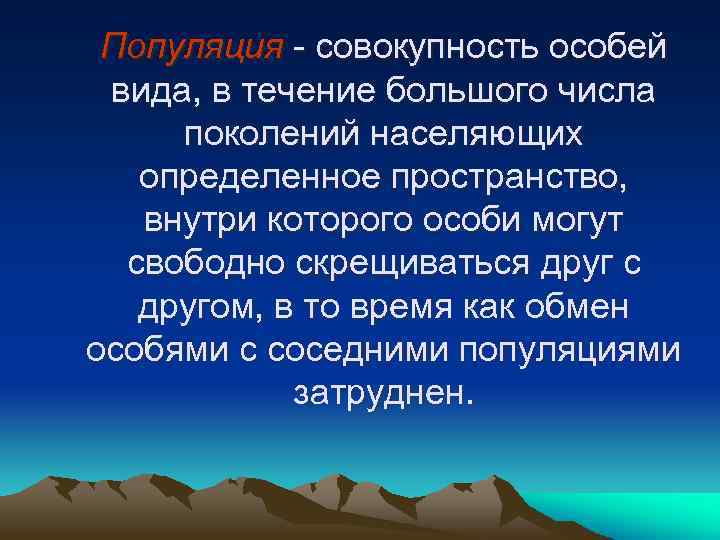 Популяция - совокупность особей вида, в течение большого числа поколений населяющих определенное пространство, внутри которого особи могут свободно скрещиваться друг с другом, в то время как обмен особями с соседними популяциями затруднен.